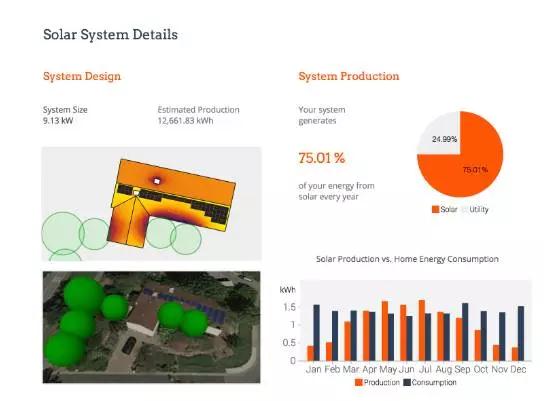 Solar System Details

System Design

System Size
9.13 kW

Estimated Production
12,661.83 kWh

System Production

Your system generates

75.01 %

of your energy from solar every year

24.99%

75.01%

Solar Utility

Solar Production vs. Home Energy Consumption

kWh

1.5

1

0.5

0

Jan Feb Mar Apr May Jun Jul Aug Sep Oct Nov Dec

Production Consumption